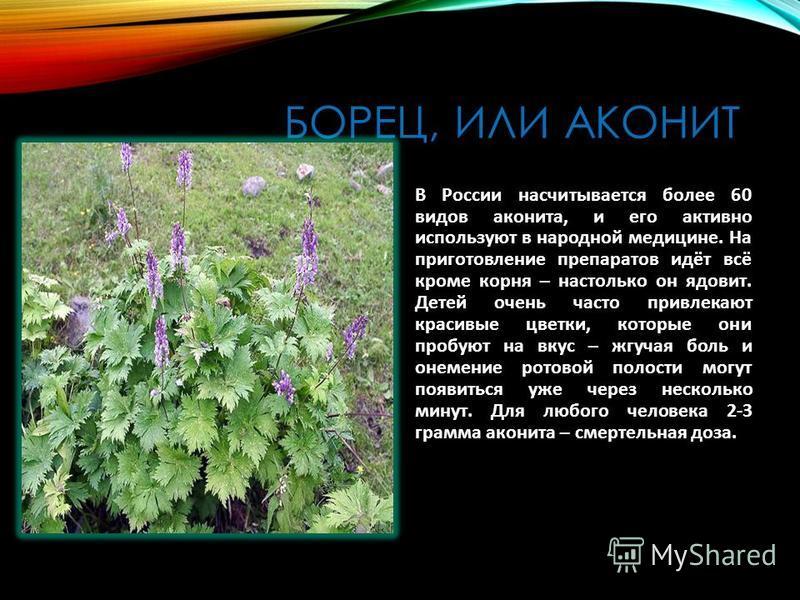 БОРЕЦ, ИЛИ АКОНИТ

В России насчитывается более 60 видов аконита, и его активно используют в народной медицине. На приготовление препаратов идёт всё кроме корня – настолько он ядовит. Детей очень часто привлекают красивые цветки, которые они пробуют на вкус – жгучая боль и онемение ротовой полости могут появиться уже через несколько минут. Для любого человека 2-3 грамма аконита – смертельная доза.

MyShared